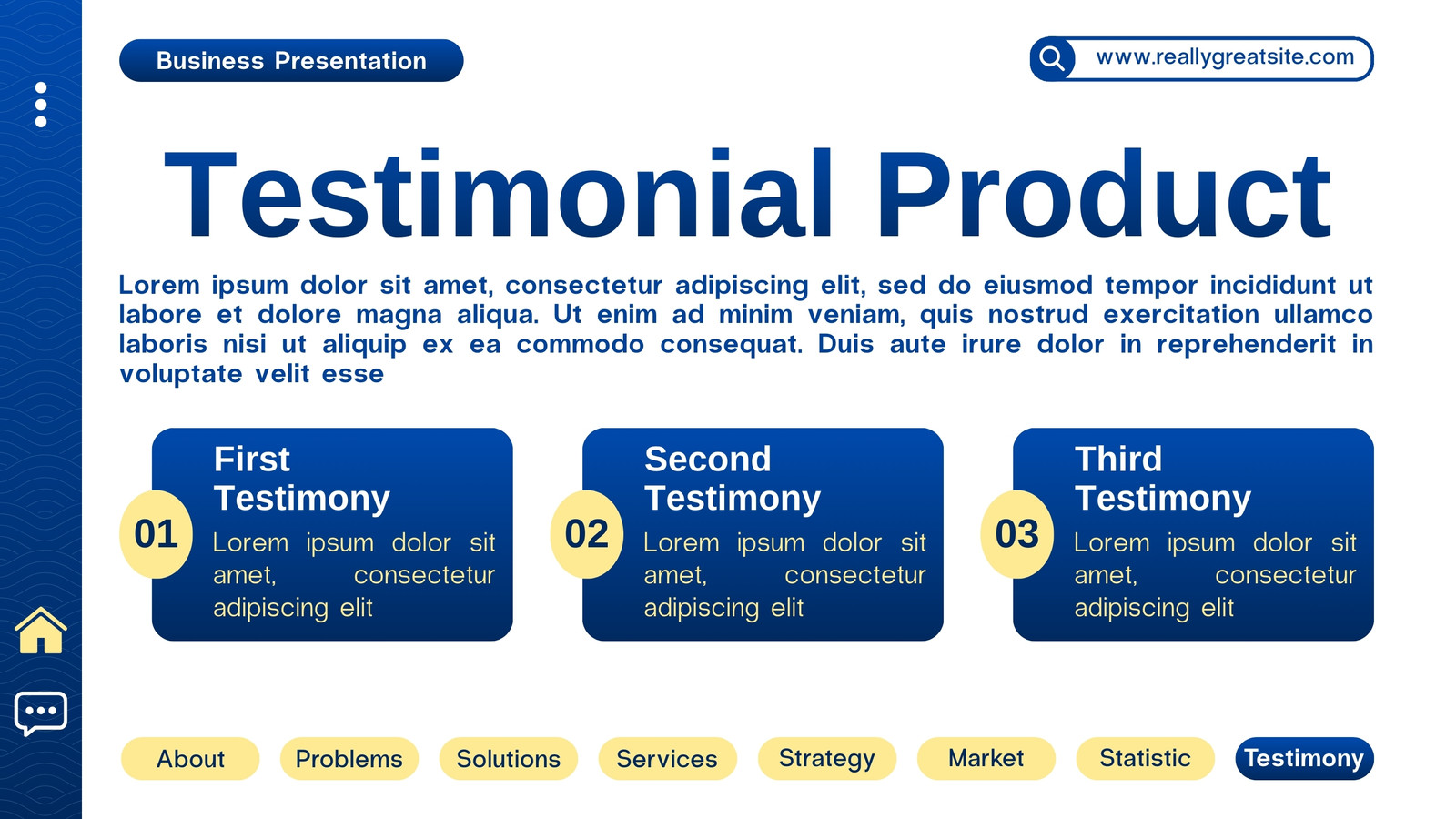 Business Presentation

www.reallygreatsite.com

Testimonial Product

Lorem ipsum dolor sit amet, consectetur adipiscing elit, sed do eiusmod tempor incididunt ut labore et dolore magna aliqua. Ut enim ad minim veniam, quis nostrud exercitation ullamco laboris nisi ut aliquip ex ea commodo consequat. Duis aute irure dolor in reprehenderit in voluptate velit esse

01
First Testimony
Lorem ipsum dolor sit amet, consectetur adipiscing elit

02
Second Testimony
Lorem ipsum dolor sit amet, consectetur adipiscing elit

03
Third Testimony
Lorem ipsum dolor sit amet, consectetur adipiscing elit

About Problems Solutions Services Strategy Market Statistic Testimony